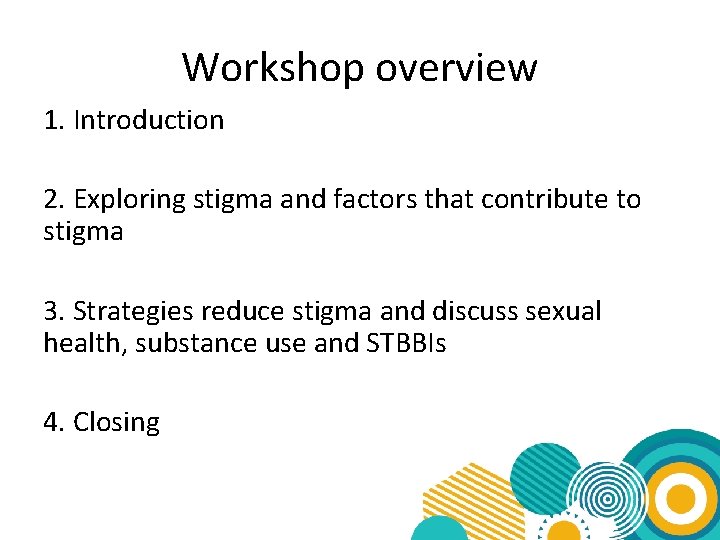 Workshop overview

1. Introduction

2. Exploring stigma and factors that contribute to stigma

3. Strategies reduce stigma and discuss sexual health, substance use and STBBIs

4. Closing